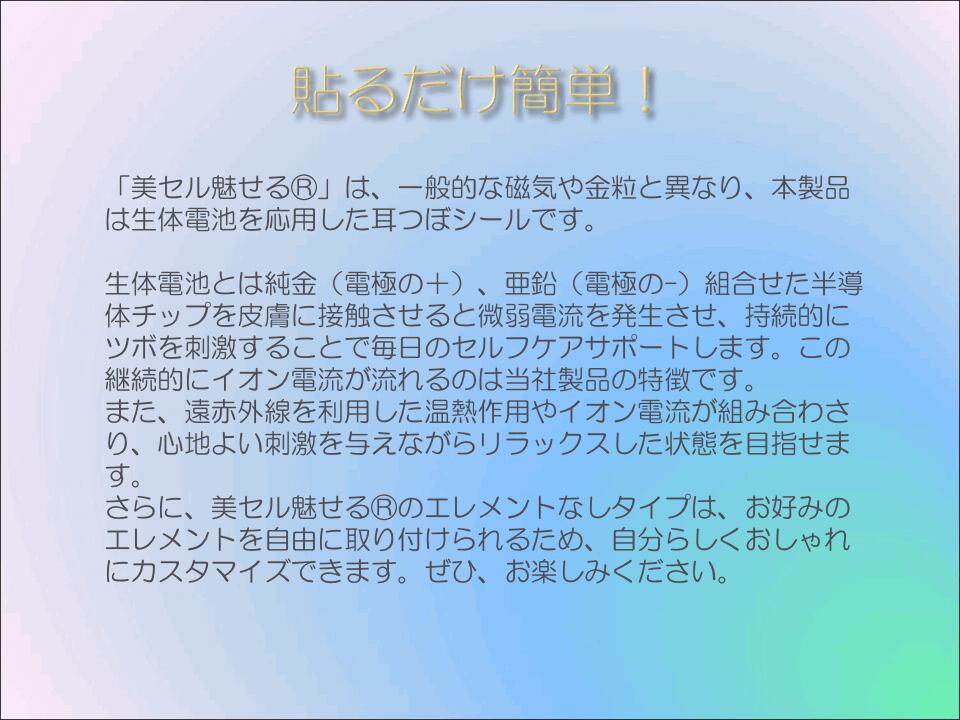 貼るだけ簡単！

「美セル魅せる®」は、一般的な磁気や金粒と異なり、本製品は生体電池を応用した耳つぼシールです。

生体電池とは純金（電極の＋）、亜鉛（電極の-）組合せた半導体チップを皮膚に接触させると微弱電流を発生させ、持続的にツボを刺激することで毎日のセルフケアサポートします。この継続的にイオン電流が流れるのは当社製品の特徴です。
また、遠赤外線を利用した温熱作用やイオン電流が組み合わさり、心地よい刺激を与えながらリラックスした状態を目指せます。
さらに、美セル魅せる®のエレメントなしタイプは、お好みのエレメントを自由に取り付けられるため、自分らしくおしゃれにカスタマイズできます。ぜひ、お楽しみください。